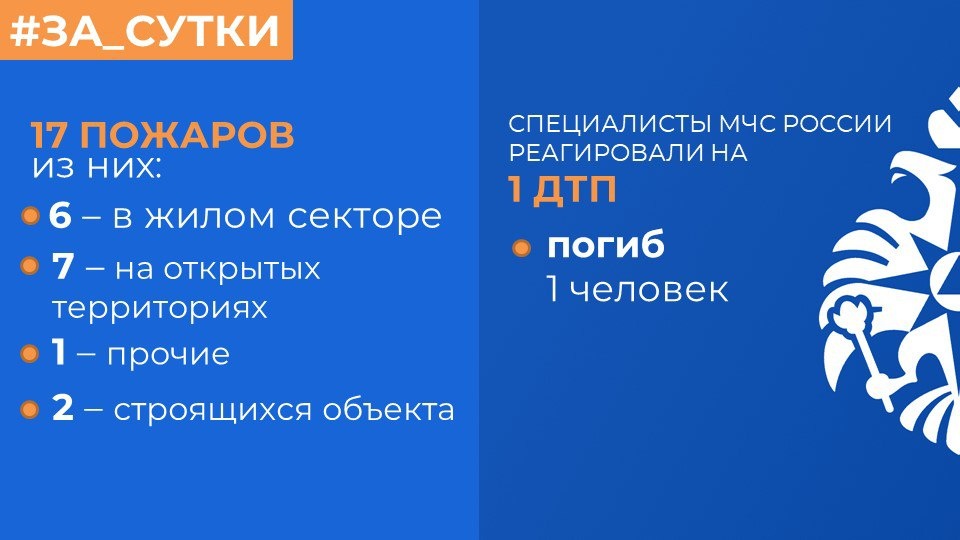 #ЗА_СУТКИ

17 ПОЖАРОВ
из них:

6 – в жилом секторе

7 – на открытых территориях

1 – прочие

2 – строящихся объекта

СПЕЦИАЛИСТЫ МЧС РОССИИ РЕАГИРОВАЛИ НА
1 ДТП

погиб
1 человек